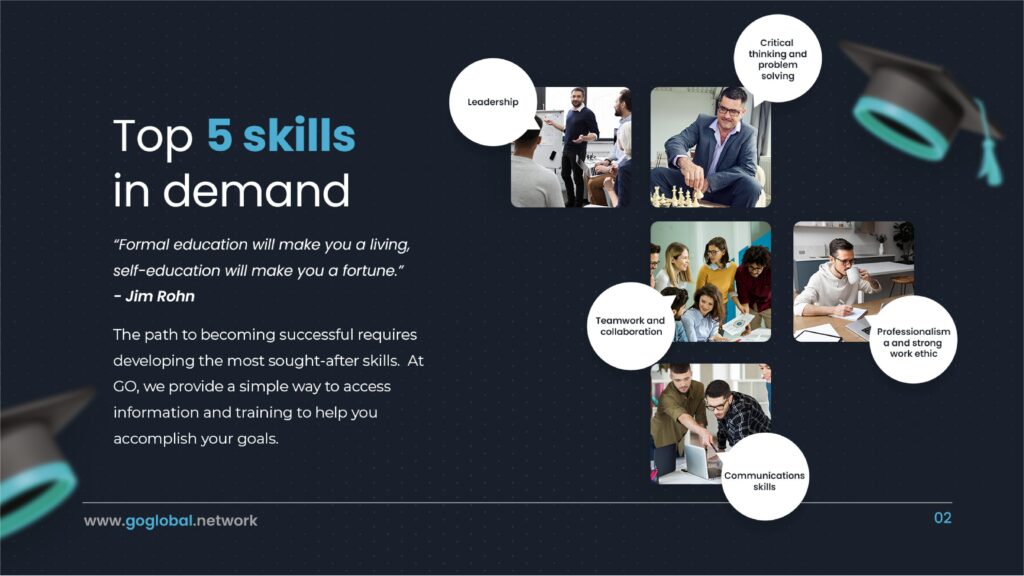 Top 5 skills in demand

"Formal education will make you a living, self-education will make you a fortune."
- Jim Rohn

The path to becoming successful requires developing the most sought-after skills. At GO, we provide a simple way to access information and training to help you accomplish your goals.

Leadership

Critical thinking and problem solving

Teamwork and collaboration

Professionalism a and strong work ethic

Communications skills

www.goglobal.network

02